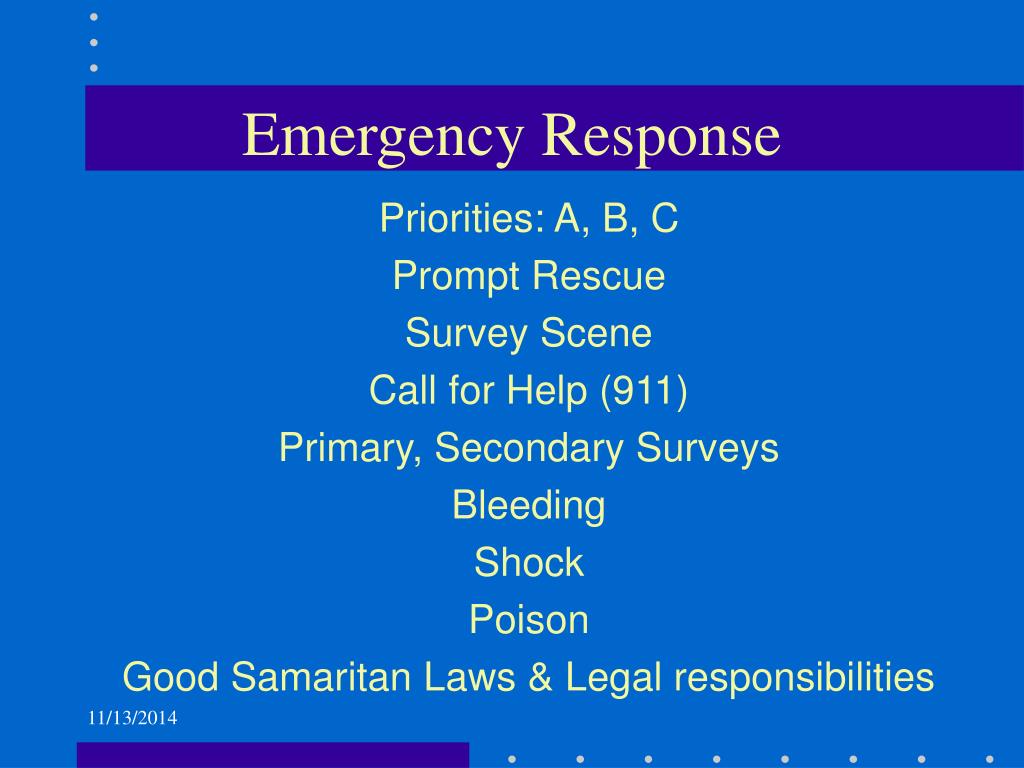 Emergency Response

Priorities: A, B, C

Prompt Rescue

Survey Scene

Call for Help (911)

Primary, Secondary Surveys

Bleeding

Shock

Poison

Good Samaritan Laws & Legal responsibilities

11/13/2014